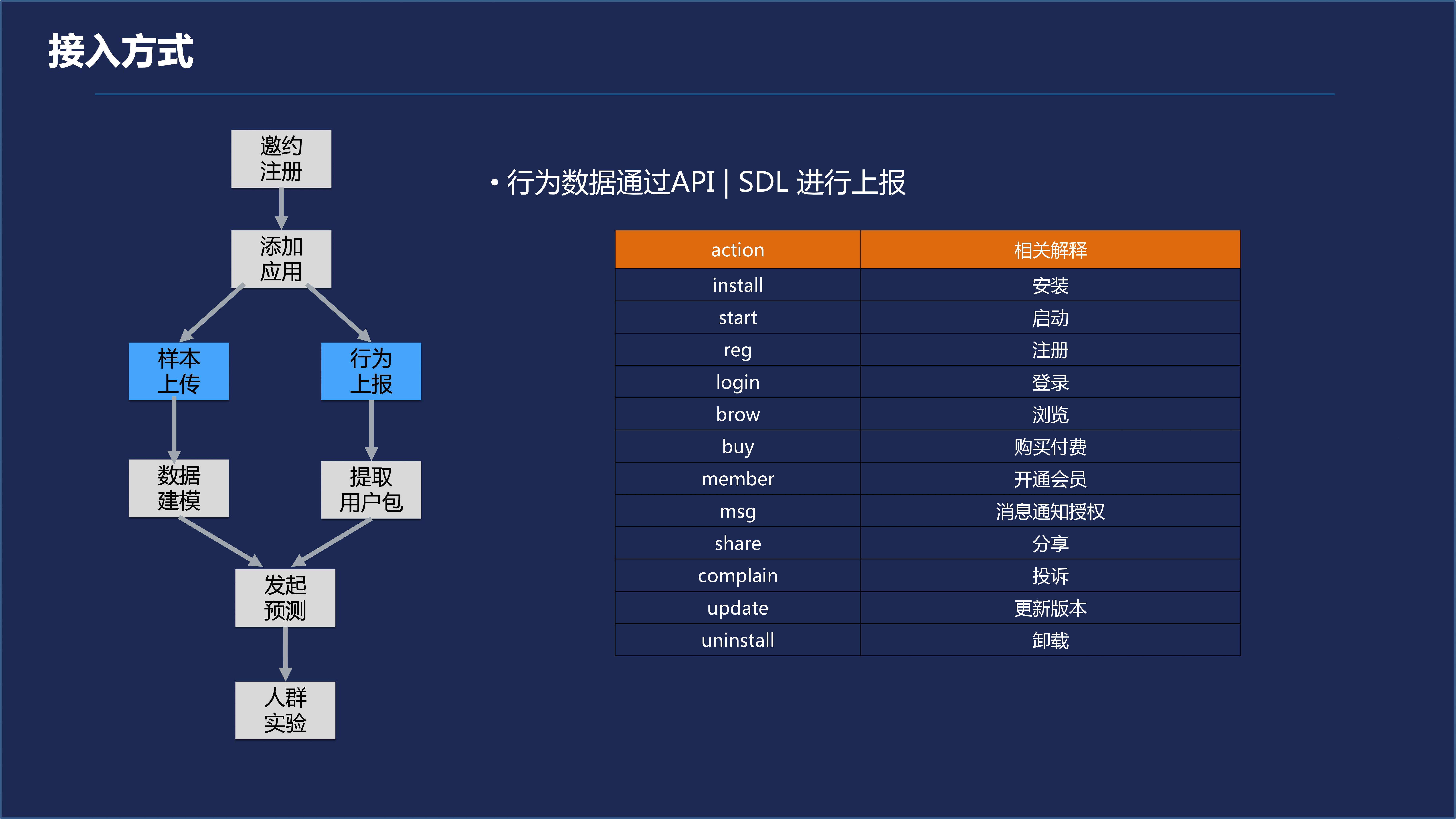 接入方式

邀约注册

添加应用

样本上传

行为上报

数据建模

提取用户包

发起预测

人群实验

• 行为数据通过API | SDL 进行上报

| action | 相关解释 |
|---|---|
| install | 安装 |
| start | 启动 |
| reg | 注册 |
| login | 登录 |
| brow | 浏览 |
| buy | 购买付费 |
| member | 开通会员 |
| msg | 消息通知授权 |
| share | 分享 |
| complain | 投诉 |
| update | 更新版本 |
| uninstall | 卸载 |